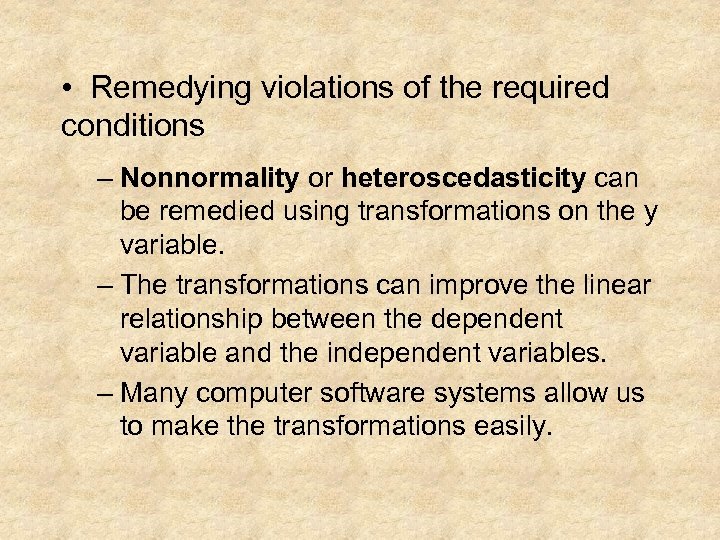 • Remedying violations of the required conditions

– Nonnormality or heteroscedasticity can be remedied using transformations on the y variable.

– The transformations can improve the linear relationship between the dependent variable and the independent variables.

– Many computer software systems allow us to make the transformations easily.